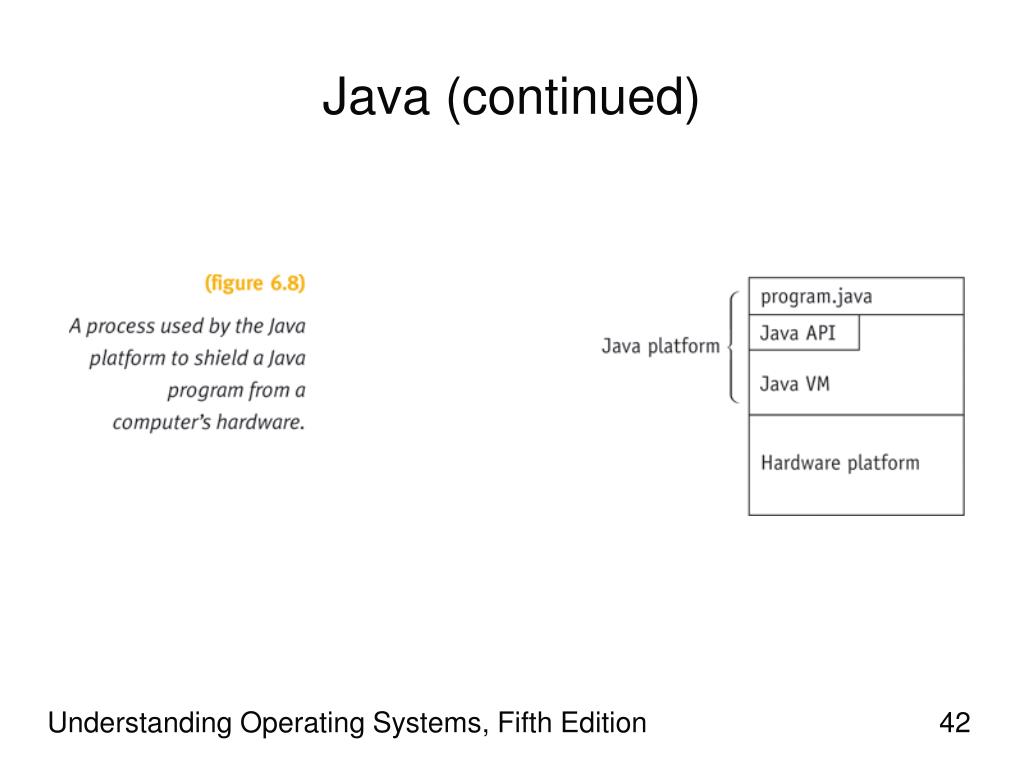 Java (continued)

(figure 6.8)

A process used by the Java platform to shield a Java program from a computer's hardware.

Java platform

program.java

Java API

Java VM

Hardware platform

Understanding Operating Systems, Fifth Edition

42